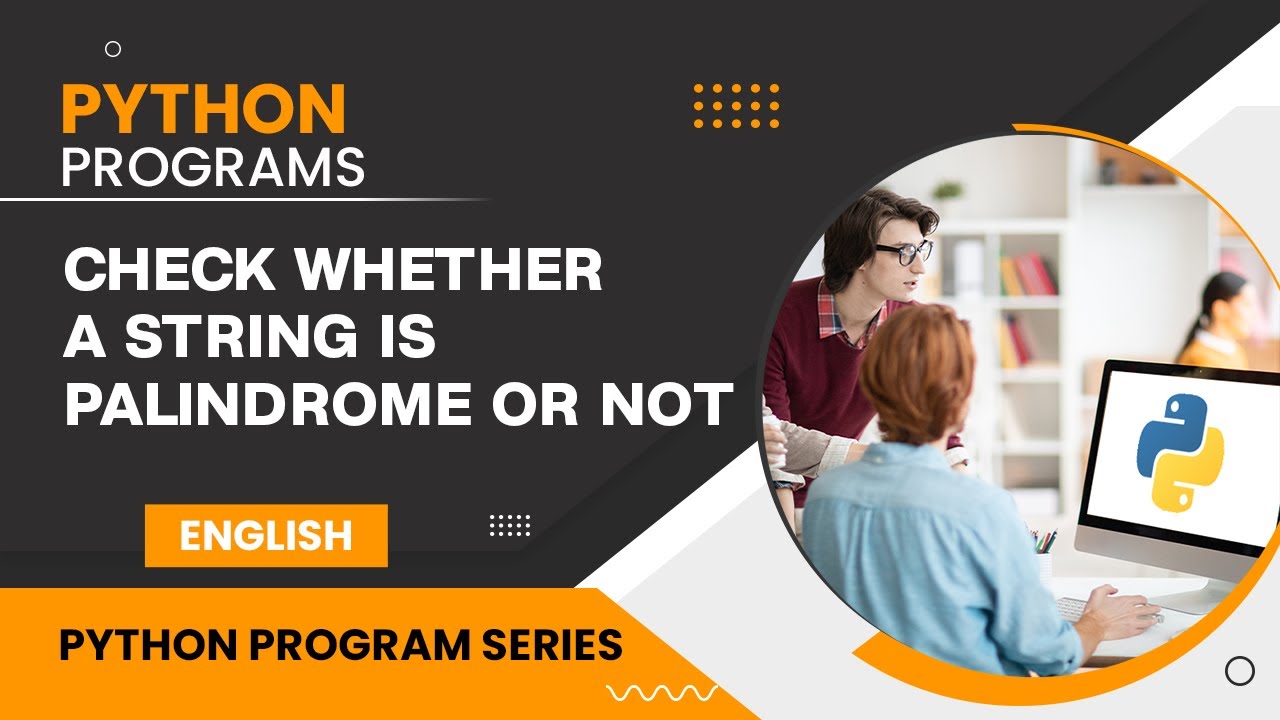 PYTHON
PROGRAMS

CHECK WHETHER A STRING IS PALINDROME OR NOT

ENGLISH

PYTHON PROGRAM SERIES